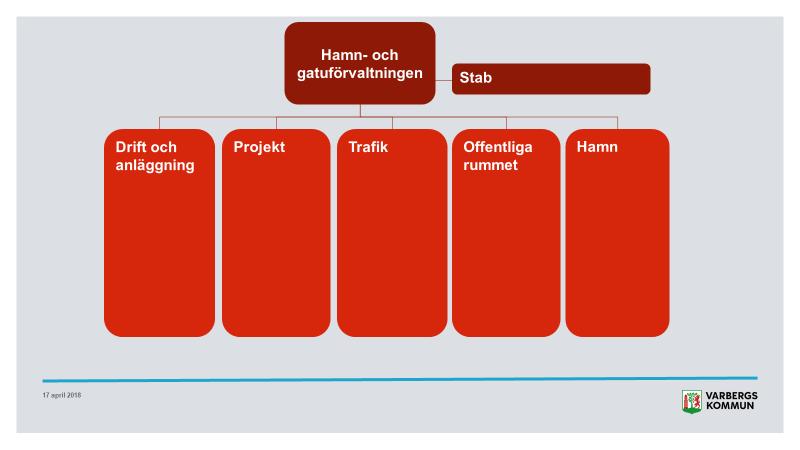 Hamn- och gatuförvaltningen

Stab

Drift och anläggning

Projekt

Trafik

Offentliga rummet

Hamn

17 april 2018

VARBERGS KOMMUN